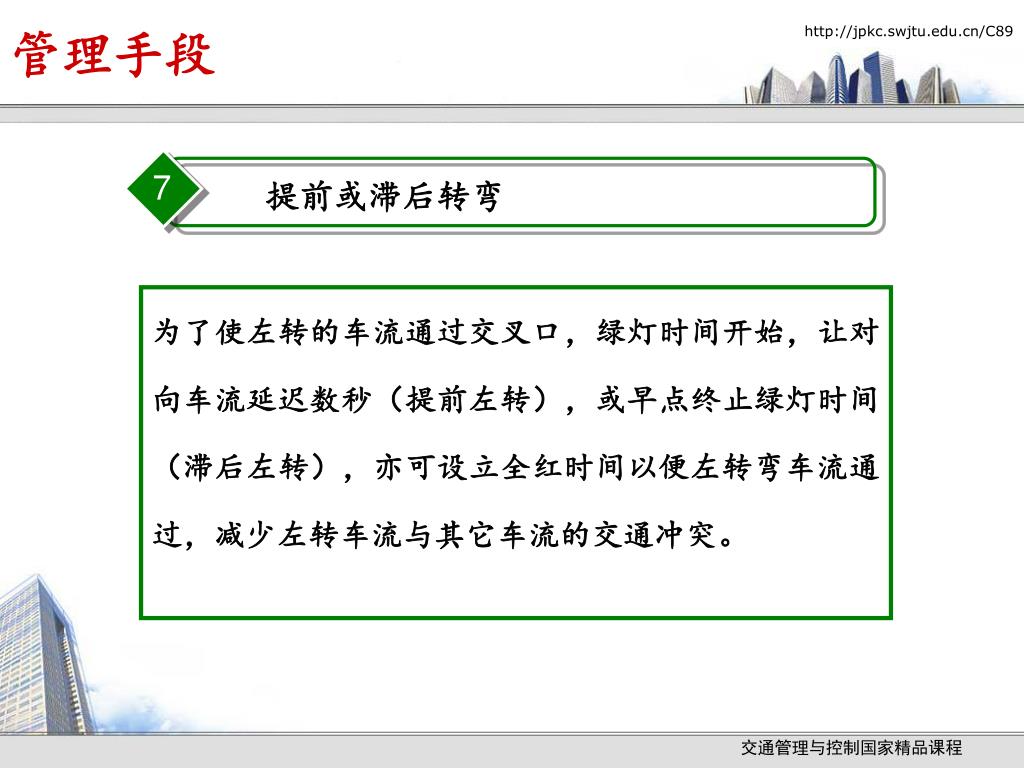 管理手段

http://jpkc.swjtu.edu.cn/C89

7

提前或滞后转弯

为了使左转的车流通过交叉口，绿灯时间开始，让对向车流延迟数秒（提前左转），或早点终止绿灯时间（滞后左转），亦可设立全红时间以便左转弯车流通过，减少左转车流与其它车流的交通冲突。

交通管理与控制国家精品课程